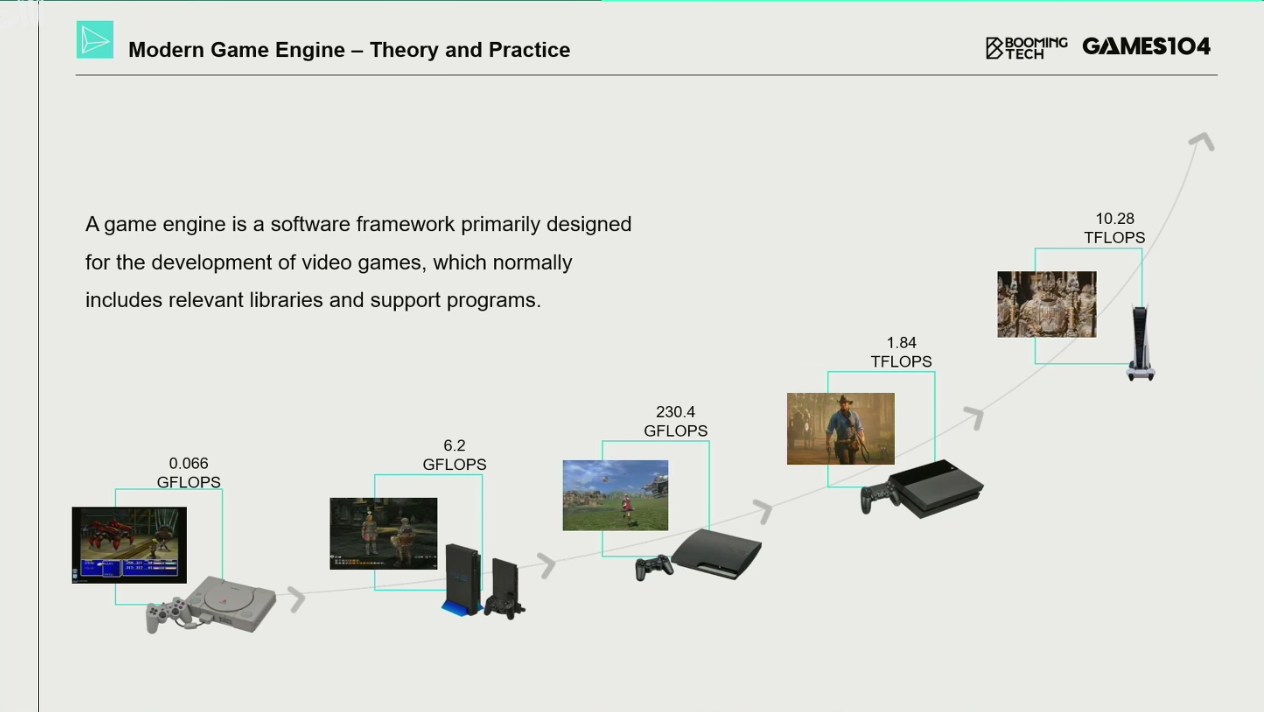 Modern Game Engine – Theory and Practice

BOOMING TECH GAMES104

A game engine is a software framework primarily designed for the development of video games, which normally includes relevant libraries and support programs.

0.066 GFLOPS

6.2 GFLOPS

230.4 GFLOPS

1.84 TFLOPS

10.28 TFLOPS